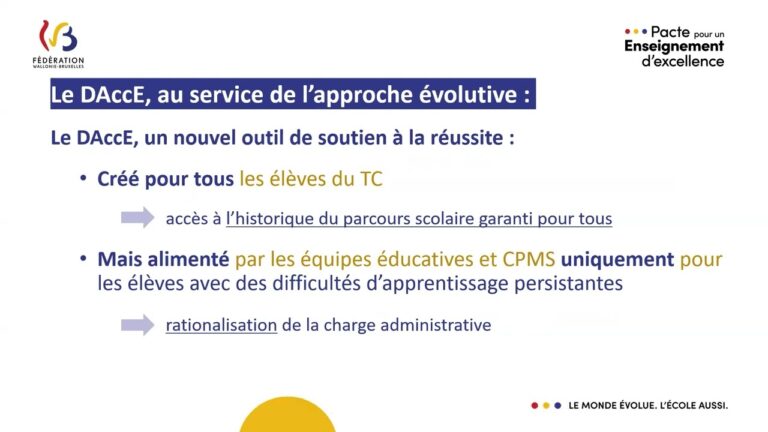 FÉDÉRATION
WALLONIE-BRUXELLES

Pacte pour un Enseignement d'excellence

Le DAccE, au service de l'approche évolutive :

Le DAccE, un nouvel outil de soutien à la réussite :

• Créé pour tous les élèves du TC

accès à l'historique du parcours scolaire garanti pour tous

• Mais alimenté par les équipes éducatives et CPMS uniquement pour les élèves avec des difficultés d'apprentissage persistantes

rationalisation de la charge administrative

LE MONDE ÉVOLUE. L'ÉCOLE AUSSI.